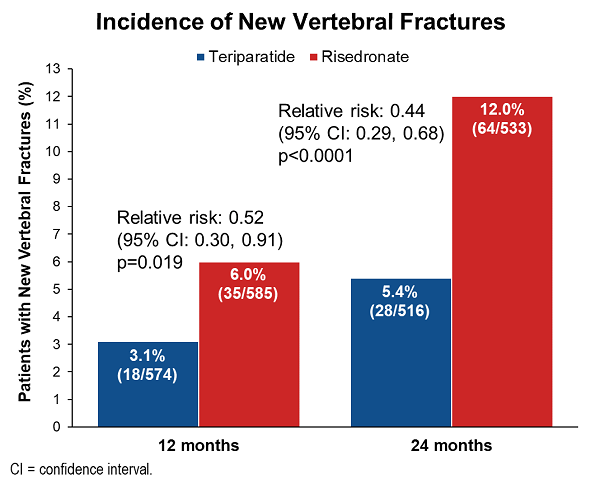 Incidence of New Vertebral Fractures

Teriparatide
Risedronate

Patients with New Vertebral Fractures (%)

13
12
11
10
9
8
7
6
5
4
3
2
1
0

Relative risk: 0.52
(95% CI: 0.30, 0.91)
p=0.019

3.1%
(18/574)

6.0%
(35/585)

Relative risk: 0.44
(95% CI: 0.29, 0.68)
p<0.0001

5.4%
(28/516)

12.0%
(64/533)

12 months
24 months

CI = confidence interval.